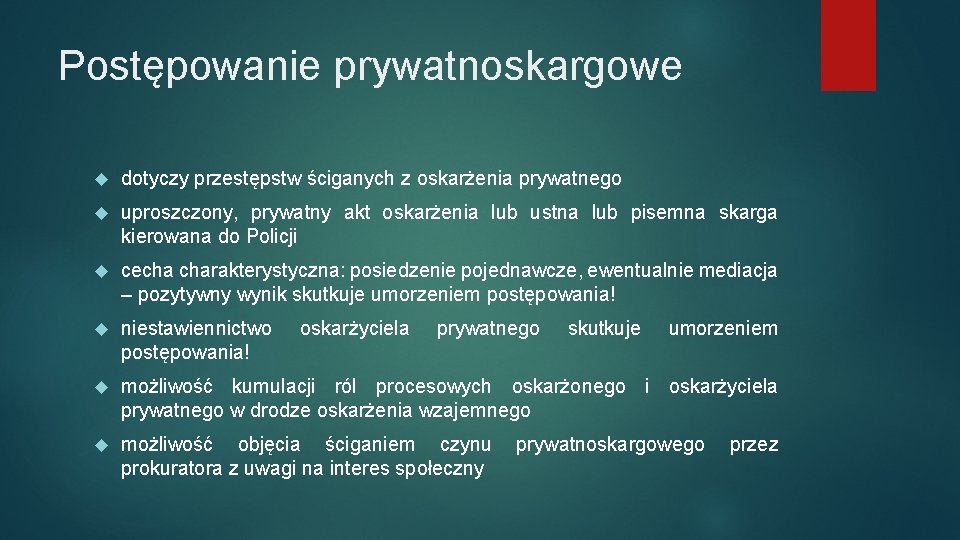 Postępowanie prywatnoskargowe

dotyczy przestępstw ściganych z oskarżenia prywatnego

uproszczony, prywatny akt oskarżenia lub ustna lub pisemna skarga kierowana do Policji

cecha charakterystyczna: posiedzenie pojednawcze, ewentualnie mediacja – pozytywny wynik skutkuje umorzeniem postępowania!

niestawiennictwo oskarżyciela prywatnego skutkuje umorzeniem postępowania!

możliwość kumulacji ról procesowych oskarżonego i oskarżyciela prywatnego w drodze oskarżenia wzajemnego

możliwość objęcia ściganiem czynu prywatnoskargowego przez prokuratora z uwagi na interes społeczny